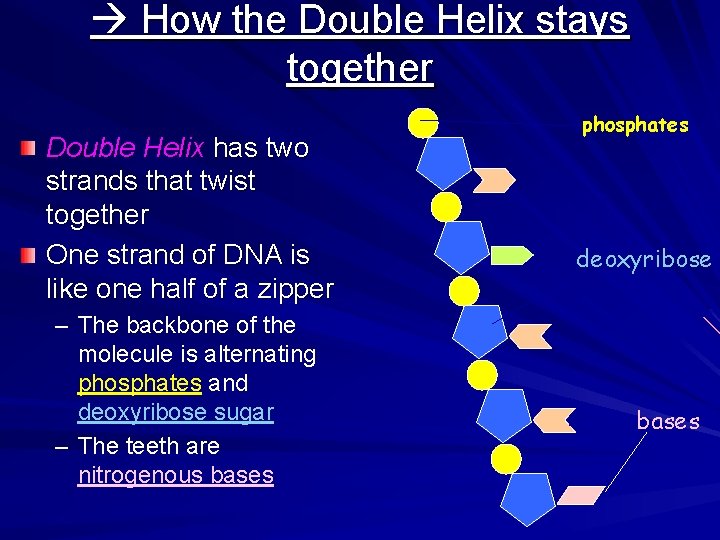 → How the Double Helix stays together

Double Helix has two strands that twist together

One strand of DNA is like one half of a zipper

– The backbone of the molecule is alternating phosphates and deoxyribose sugar

– The teeth are nitrogenous bases

phosphates

deoxyribose

bases